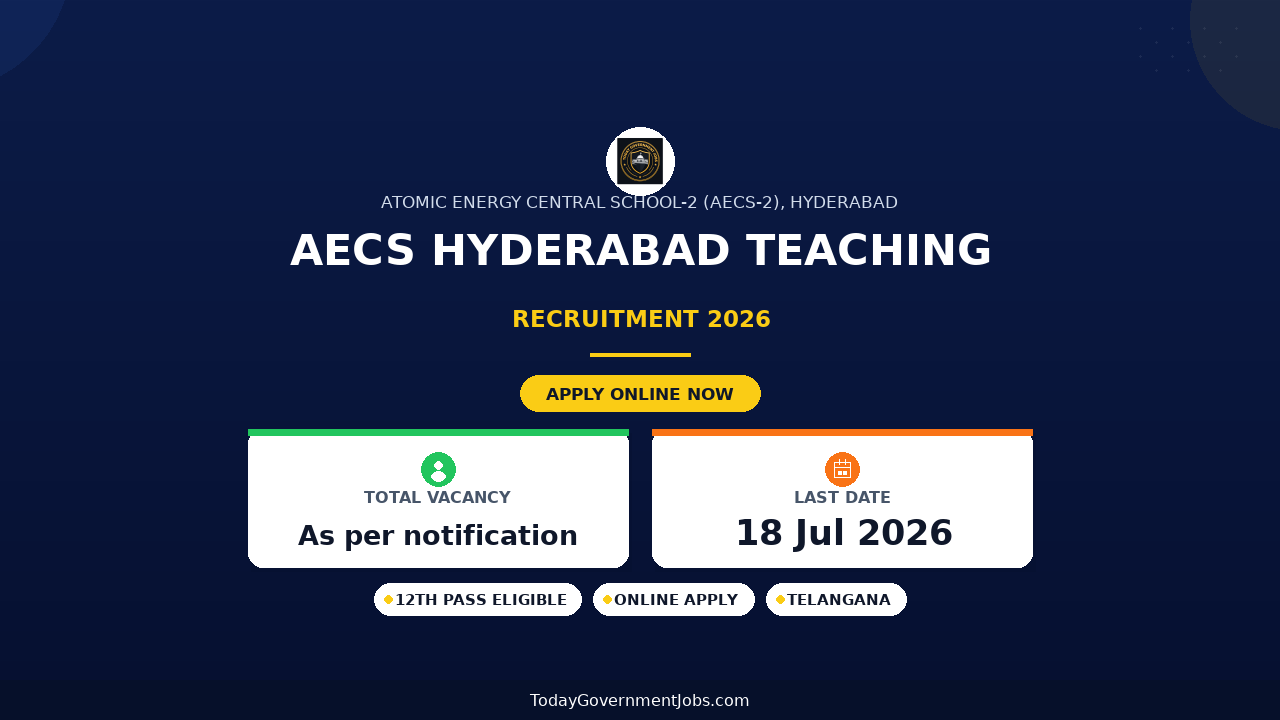 ATOMIC ENERGY CENTRAL SCHOOL-2 (AECS-2), HYDERABAD

AECS HYDERABAD TEACHING

RECRUITMENT 2026

APPLY ONLINE NOW

TOTAL VACANCY

As per notification

LAST DATE

18 Jul 2026

12TH PASS ELIGIBLE

ONLINE APPLY

TELANGANA

TodayGovernmentJobs.com